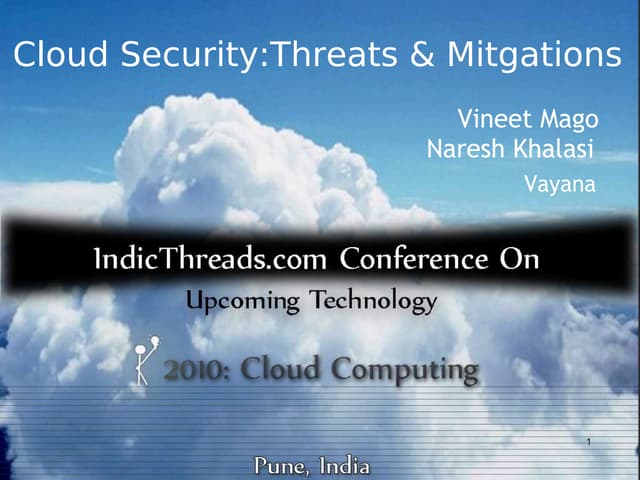 Cloud Security:Threats & Mitgations

Vineet Mago
Naresh Khalasi
Vayana

IndicThreads.com Conference On
Upcoming Technology
2010: Cloud Computing

1

Pune, India